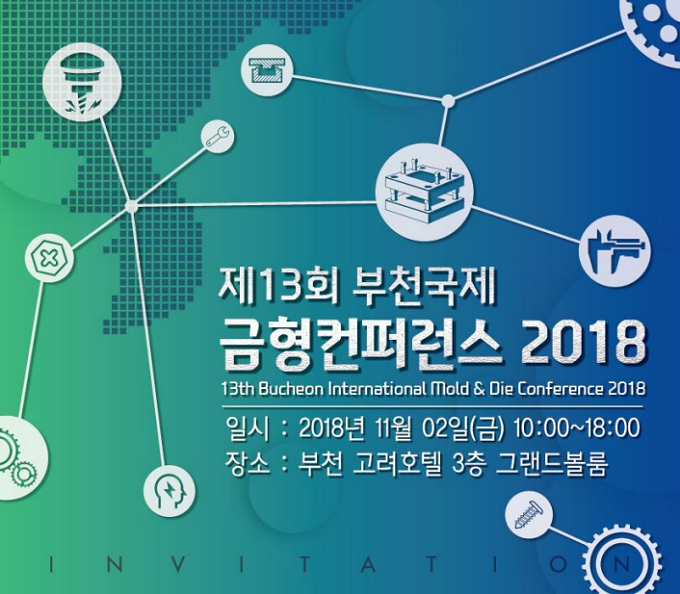 제13회 부천국제
금형컨퍼런스 2018
13th Bucheon International Mold & Die Conference 2018

일시 : 2018년 11월 02일(금) 10:00~18:00
장소 : 부천 고려호텔 3층 그랜드볼룸

INVITATION